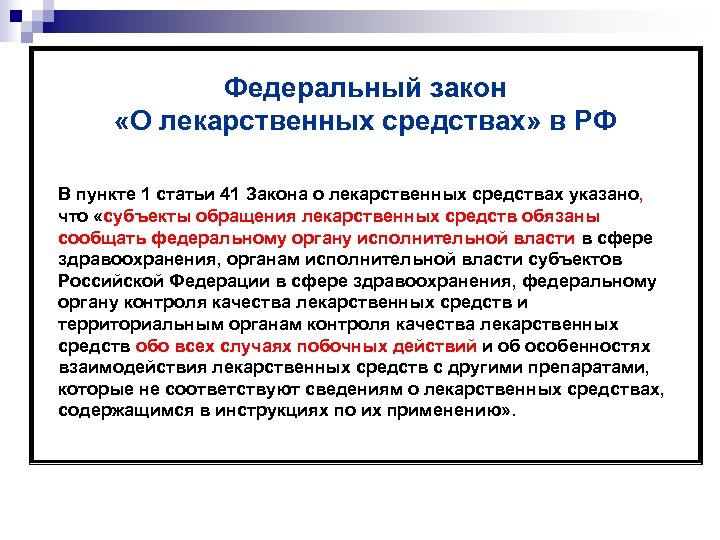 Федеральный закон
«О лекарственных средствах» в РФ

В пункте 1 статьи 41 Закона о лекарственных средствах указано, что «субъекты обращения лекарственных средств обязаны сообщать федеральному органу исполнительной власти в сфере здравоохранения, органам исполнительной власти субъектов Российской Федерации в сфере здравоохранения, федеральному органу контроля качества лекарственных средств и территориальным органам контроля качества лекарственных средств обо всех случаях побочных действий и об особенностях взаимодействия лекарственных средств с другими препаратами, которые не соответствуют сведениям о лекарственных средствах, содержащимся в инструкциях по их применению».